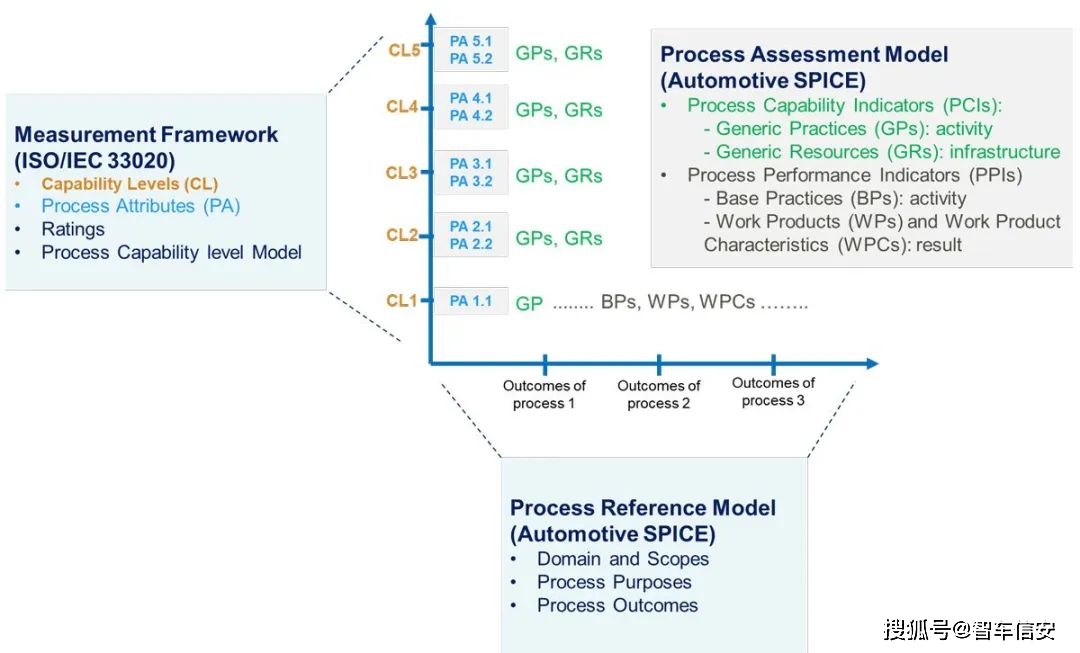 Measurement Framework (ISO/IEC 33020)
• Capability Levels (CL)
• Process Attributes (PA)
• Ratings
• Process Capability level Model

CL5
PA 5.1
PA 5.2
GPs, GRs

CL4
PA 4.1
PA 4.2
GPs, GRs

CL3
PA 3.1
PA 3.2
GPs, GRs

CL2
PA 2.1
PA 2.2
GPs, GRs

CL1
PA 1.1
GP ........ BPs, WPs, WPCs ……..

Outcomes of process 1
Outcomes of process 2
Outcomes of process 3

Process Assessment Model (Automotive SPICE)
• Process Capability Indicators (PCIs):
- Generic Practices (GPs): activity
- Generic Resources (GRs): infrastructure
• Process Performance Indicators (PPIs)
- Base Practices (BPs): activity
- Work Products (WPs) and Work Product Characteristics (WPCs): result

Process Reference Model (Automotive SPICE)
• Domain and Scopes
• Process Purposes
• Process Outcomes

搜狐号@智车信安